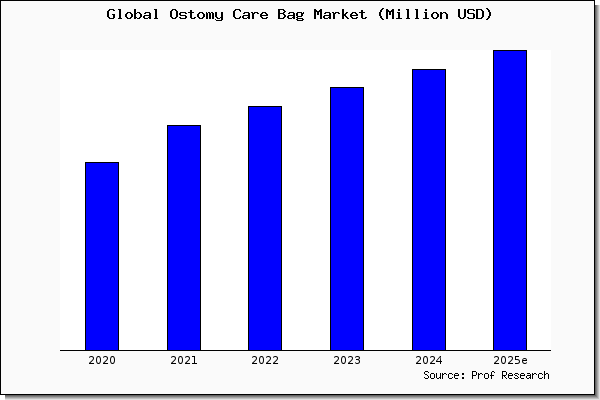 Global Ostomy Care Bag Market (Million USD)

2020
2021
2022
2023
2024
2025e

Source: Prof Research